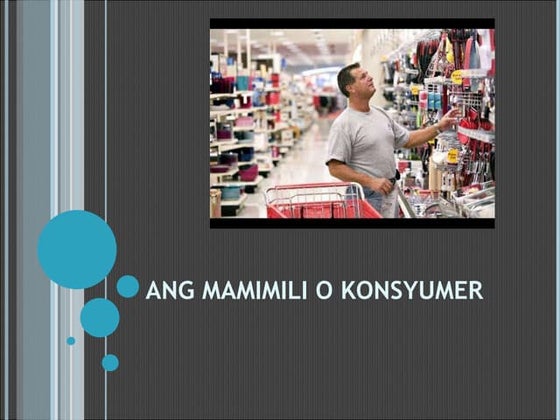 ANG MAMIMILI O KONSYUMER